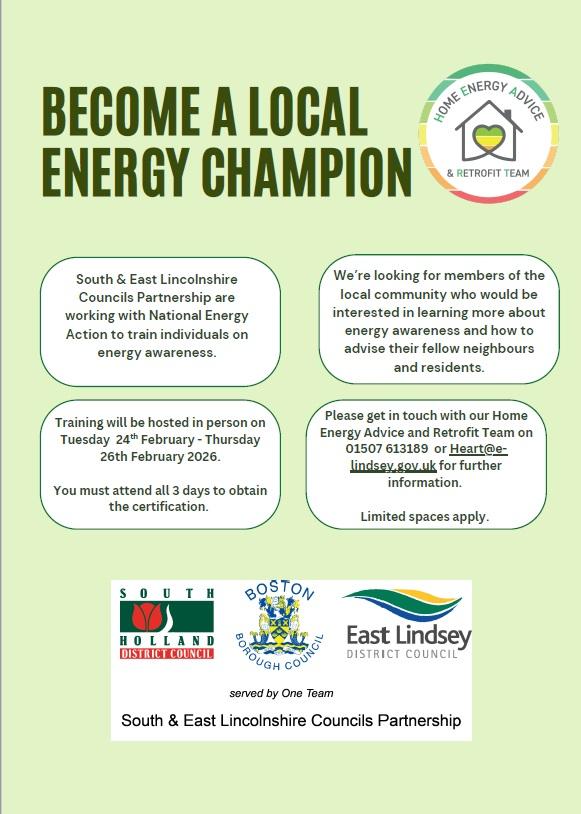 BECOME A LOCAL ENERGY CHAMPION

HOME ENERGY ADVICE & RETROFIT TEAM

South & East Lincolnshire Councils Partnership are working with National Energy Action to train individuals on energy awareness.

We're looking for members of the local community who would be interested in learning more about energy awareness and how to advise their fellow neighbours and residents.

Training will be hosted in person on Tuesday 24$^{th}$ February - Thursday 26th February 2026.

You must attend all 3 days to obtain the certification.

Please get in touch with our Home Energy Advice and Retrofit Team on 01507 613189 or Heart@e-lindsey.gov.uk for further information.

Limited spaces apply.

SOUTH HOLLAND DISTRICT COUNCIL

BOSTON BOROUGH COUNCIL

East Lindsey DISTRICT COUNCIL

served by One Team

South & East Lincolnshire Councils Partnership